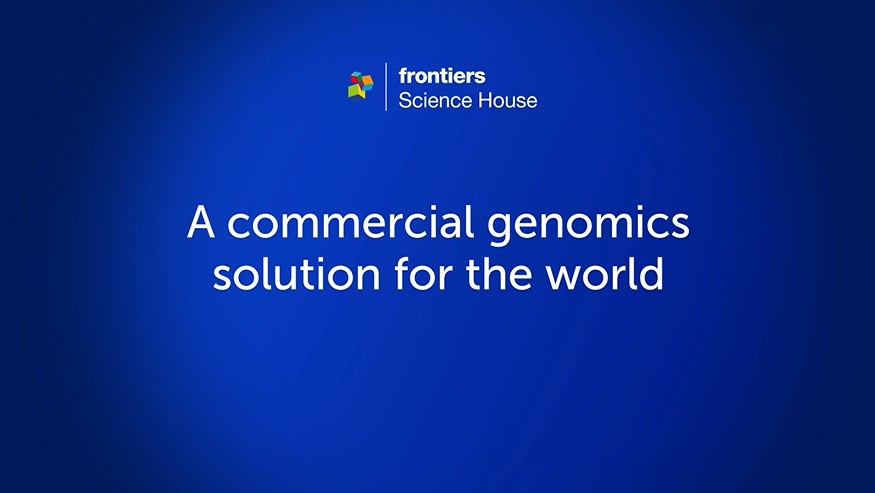 frontiers
Science House

A commercial genomics solution for the world